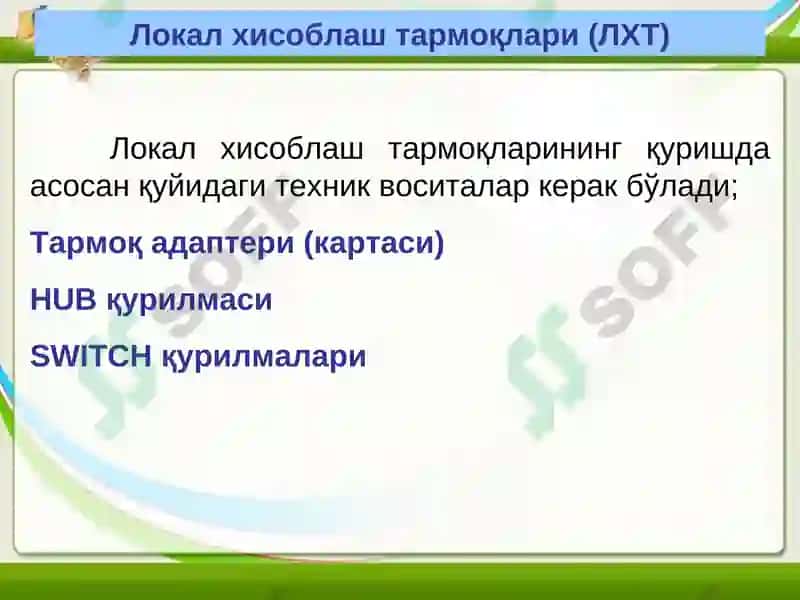 Локал хисоблаш тармоқлари (ЛХТ)

Локал хисоблаш тармоқларининг қуришда асосан қуйидаги техник воситалар керак бўлади;

Тармоқ адаптери (картаси)

HUB қурилмаси

SWITCH қурилмалари

SOFF

SOFF